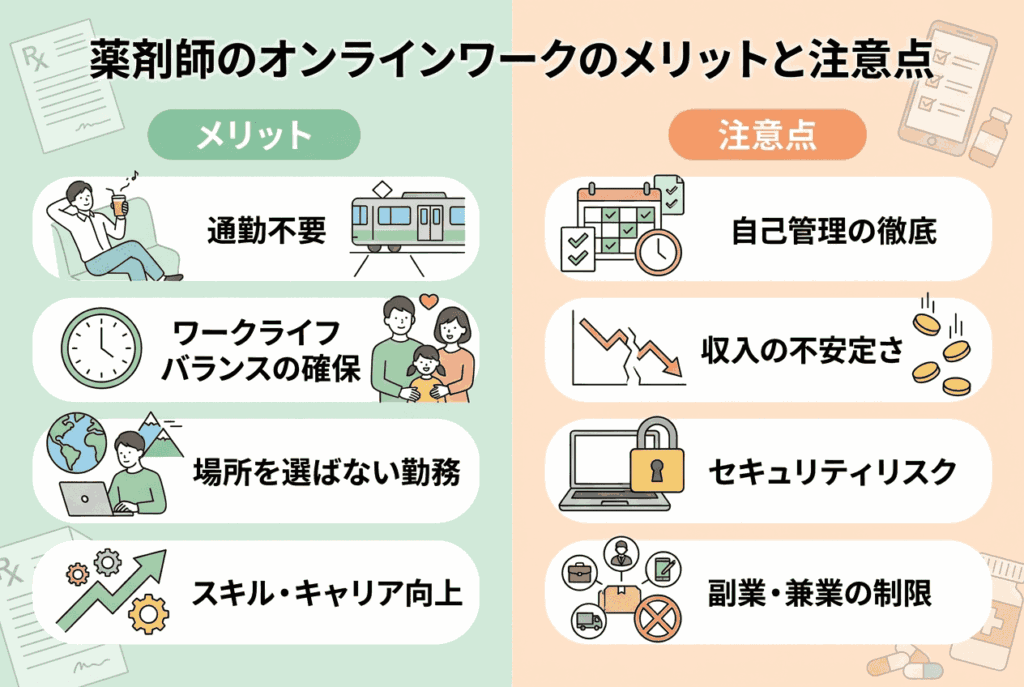 薬剤師のオンラインワークのメリットと注意点

メリット

通勤不要

ワークライフバランスの確保

場所を選ばない勤務

スキル・キャリア向上

注意点

自己管理の徹底

収入の不安定さ

セキュリティリスク

副業・兼業の制限